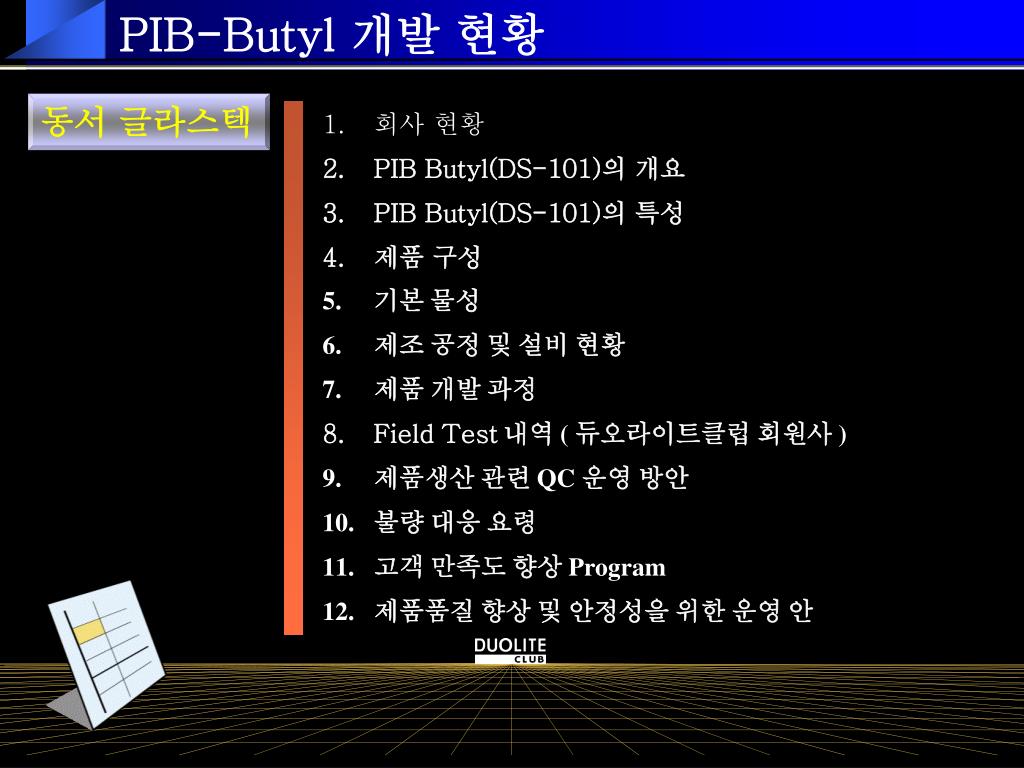 PIB-Butyl 개발 현황

동서 글라스텍

1. 회사 현황
2. PIB Butyl(DS-101)의 개요
3. PIB Butyl(DS-101)의 특성
4. 제품 구성
5. 기본 물성
6. 제조 공정 및 설비 현황
7. 제품 개발 과정
8. Field Test 내역 ( 듀오라이트클럽 회원사 )
9. 제품생산 관련 QC 운영 방안
10. 불량 대응 요령
11. 고객 만족도 향상 Program
12. 제품품질 향상 및 안정성을 위한 운영 안

DUOLITE CLUB